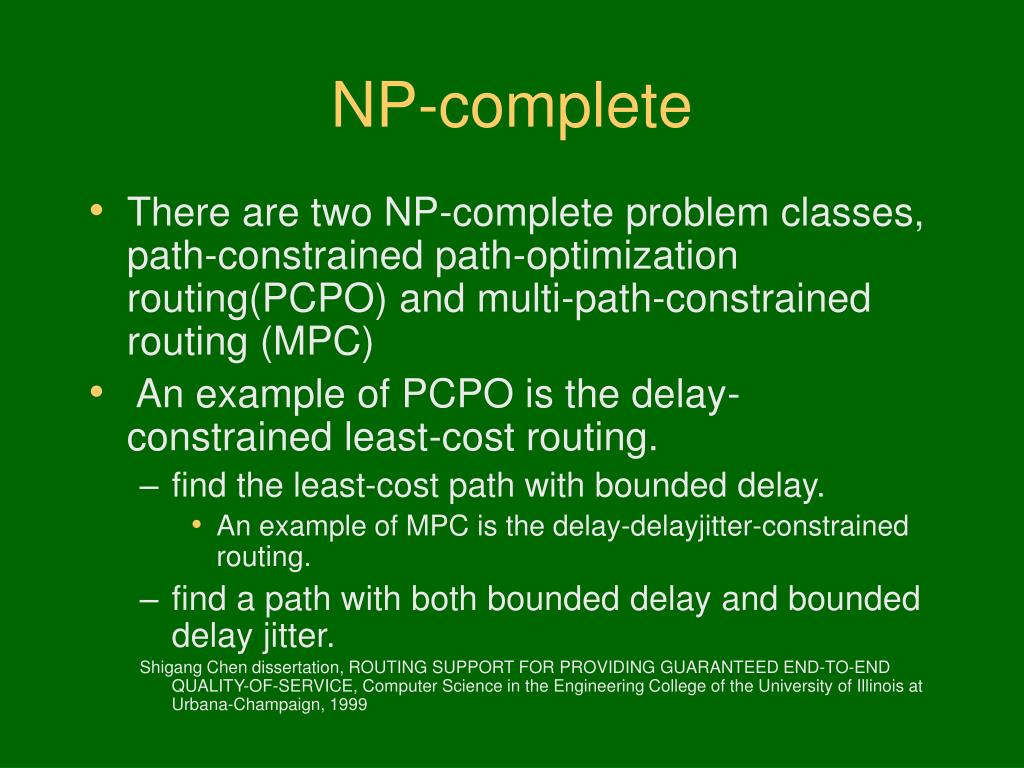 NP-complete

• There are two NP-complete problem classes, path-constrained path-optimization routing(PCPO) and multi-path-constrained routing (MPC)

• An example of PCPO is the delay-constrained least-cost routing.

– find the least-cost path with bounded delay.

• An example of MPC is the delay-delayjitter-constrained routing.

– find a path with both bounded delay and bounded delay jitter.

Shigang Chen dissertation, ROUTING SUPPORT FOR PROVIDING GUARANTEED END-TO-END QUALITY-OF-SERVICE, Computer Science in the Engineering College of the University of Illinois at Urbana-Champaign, 1999